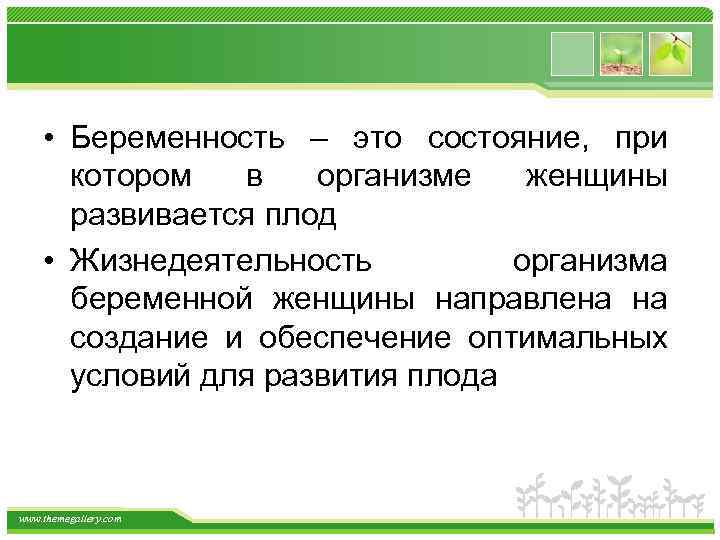 • Беременность – это состояние, при котором в организме женщины развивается плод

• Жизнедеятельность организма беременной женщины направлена на создание и обеспечение оптимальных условий для развития плода

www.themegallery.com